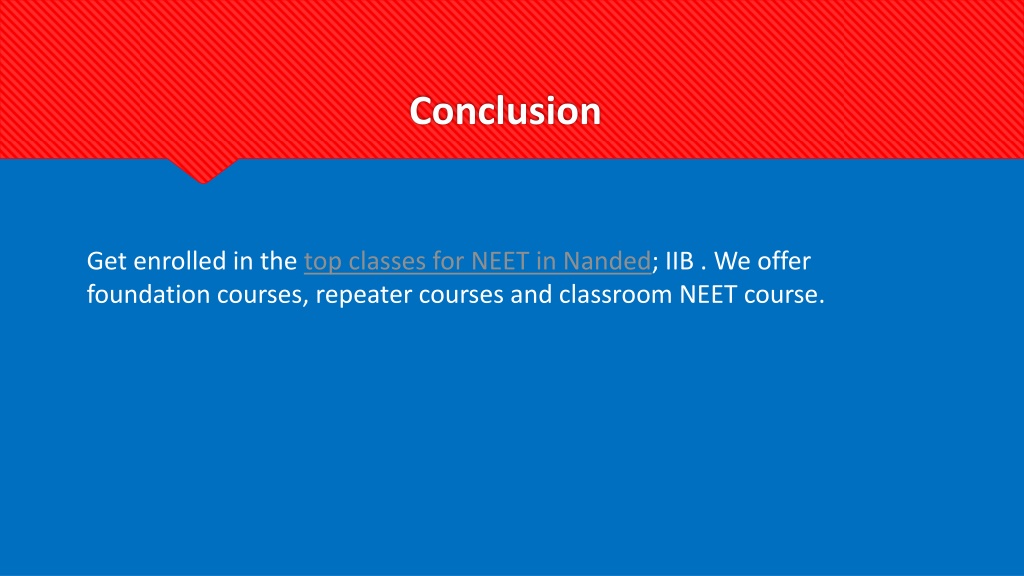 Conclusion

Get enrolled in the top classes for NEET in Nanded; IIB . We offer foundation courses, repeater courses and classroom NEET course.